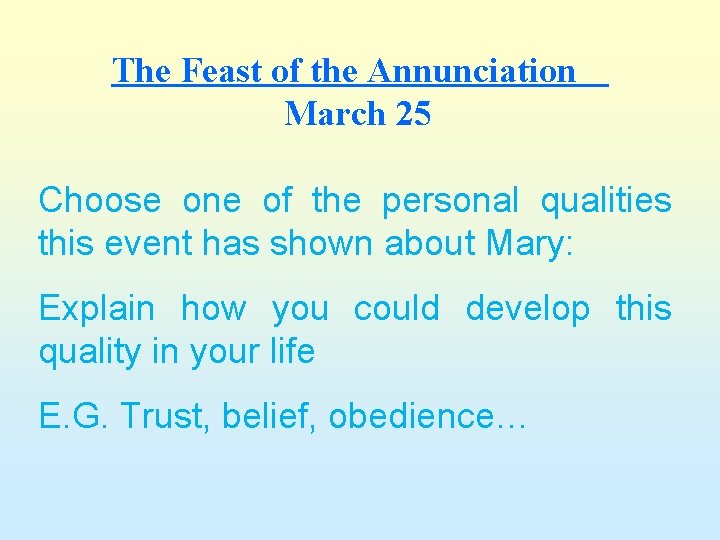 The Feast of the Annunciation
March 25

Choose one of the personal qualities this event has shown about Mary:

Explain how you could develop this quality in your life

E.G. Trust, belief, obedience…